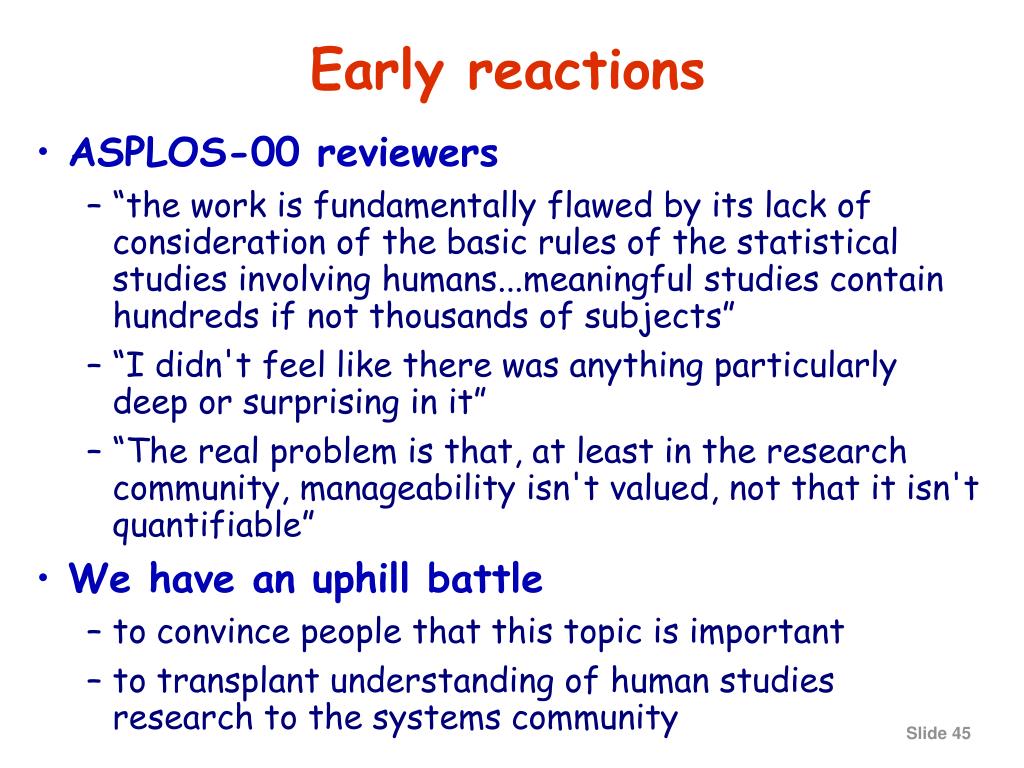 Early reactions

• ASPLOS-00 reviewers
 – “the work is fundamentally flawed by its lack of consideration of the basic rules of the statistical studies involving humans...meaningful studies contain hundreds if not thousands of subjects”
 – “I didn't feel like there was anything particularly deep or surprising in it”
 – “The real problem is that, at least in the research community, manageability isn't valued, not that it isn't quantifiable”
• We have an uphill battle
 – to convince people that this topic is important
 – to transplant understanding of human studies research to the systems community

Slide 45